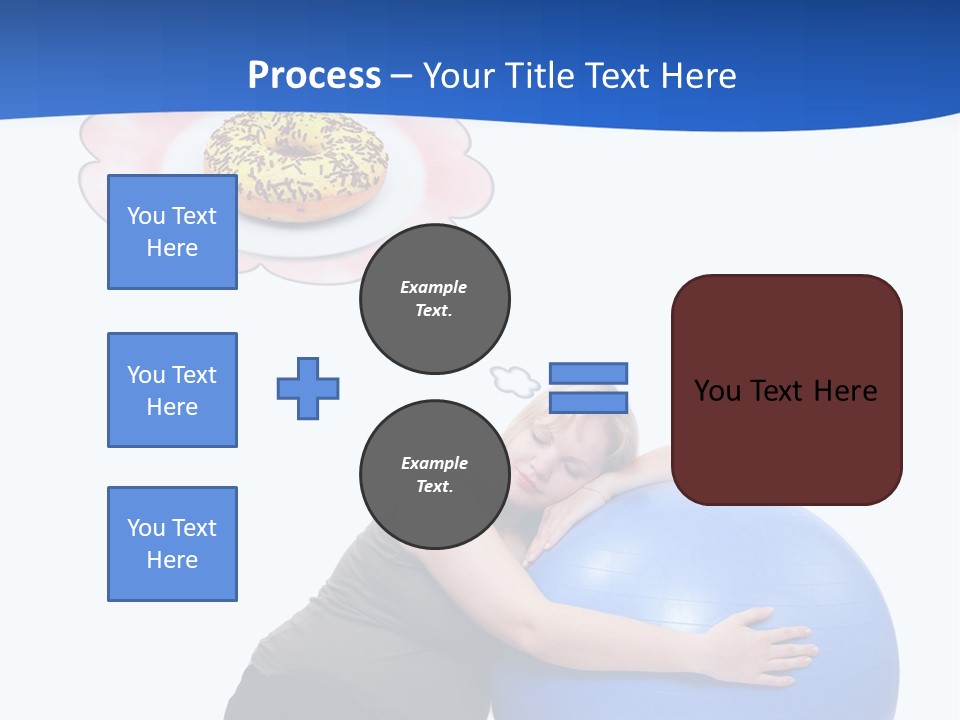 Process – Your Title Text Here

You Text Here

You Text Here

You Text Here

Example Text.

Example Text.

You Text Here